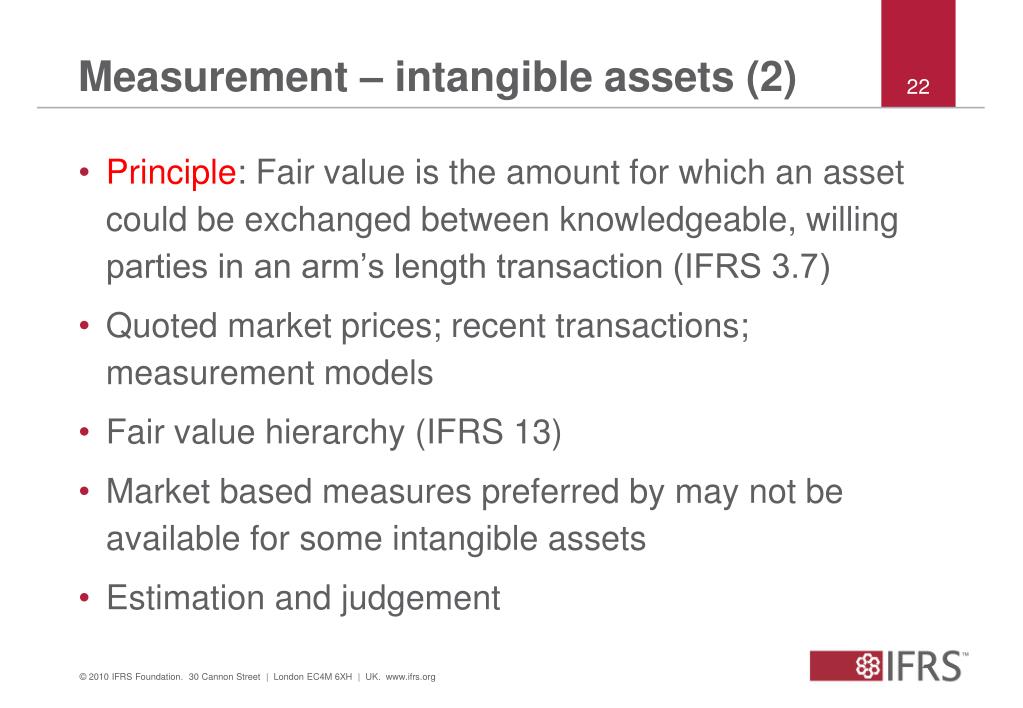 Measurement – intangible assets (2)

22

• Principle: Fair value is the amount for which an asset could be exchanged between knowledgeable, willing parties in an arm's length transaction (IFRS 3.7)

• Quoted market prices; recent transactions; measurement models

• Fair value hierarchy (IFRS 13)

• Market based measures preferred by may not be available for some intangible assets

• Estimation and judgement

© 2010 IFRS Foundation. 30 Cannon Street | London EC4M 6XH | UK. www.ifrs.org

IFRS™